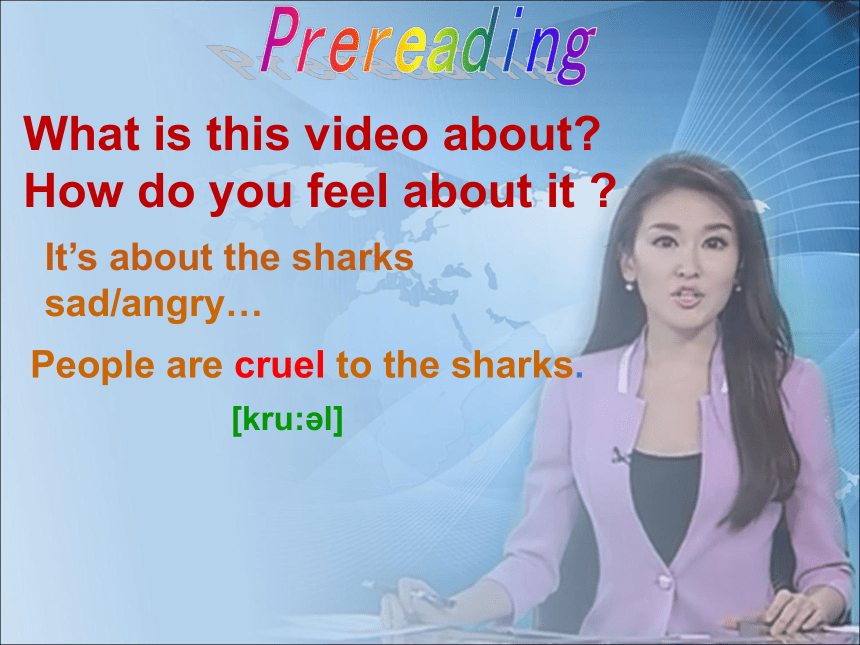 Prereading

What is this video about?
How do you feel about it ?

It’s about the sharks
sad/angry…

People are cruel to the sharks.

[kru:əl]